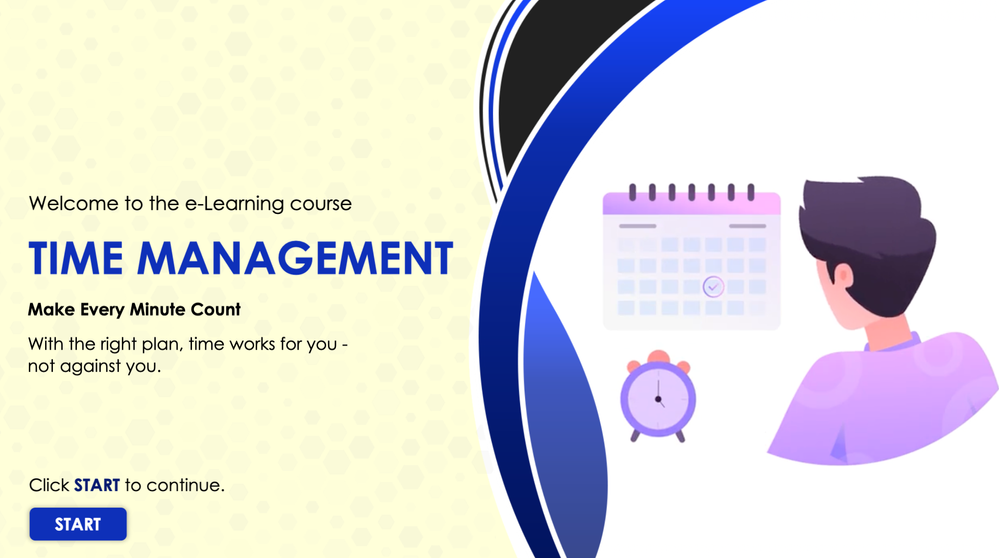 Welcome to the e-Learning course

TIME MANAGEMENT

Make Every Minute Count

With the right plan, time works for you - not against you.

Click START to continue.

START